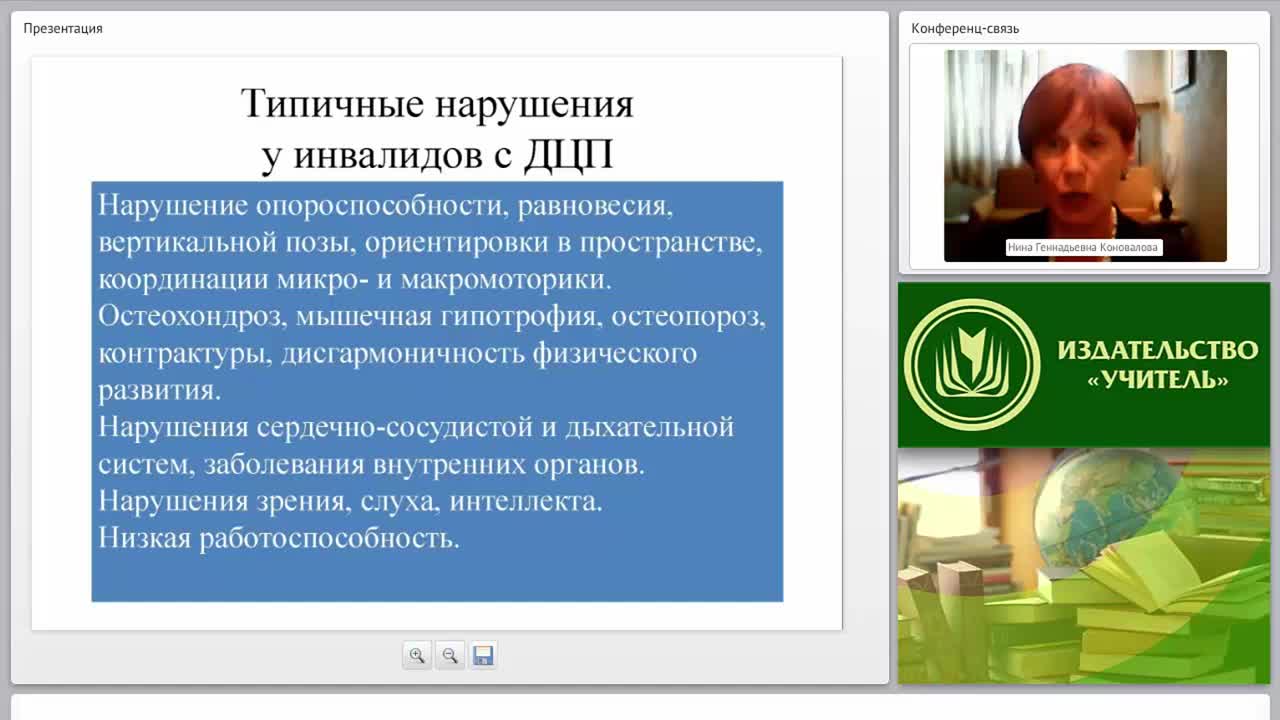 Презентация

Типичные нарушения у инвалидов с ДЦП

Нарушение опороспособности, равновесия, вертикальной позы, ориентировки в пространстве, координации микро- и макромоторики.
Остеохондроз, мышечная гипотрофия, остеопороз, контрактуры, дисгармоничность физического развития.
Нарушения сердечно-сосудистой и дыхательной систем, заболевания внутренних органов.
Нарушения зрения, слуха, интеллекта.
Низкая работоспособность.

Конференц-связь

Нина Геннадьевна Коновалова

ИЗДАТЕЛЬСТВО «УЧИТЕЛЬ»